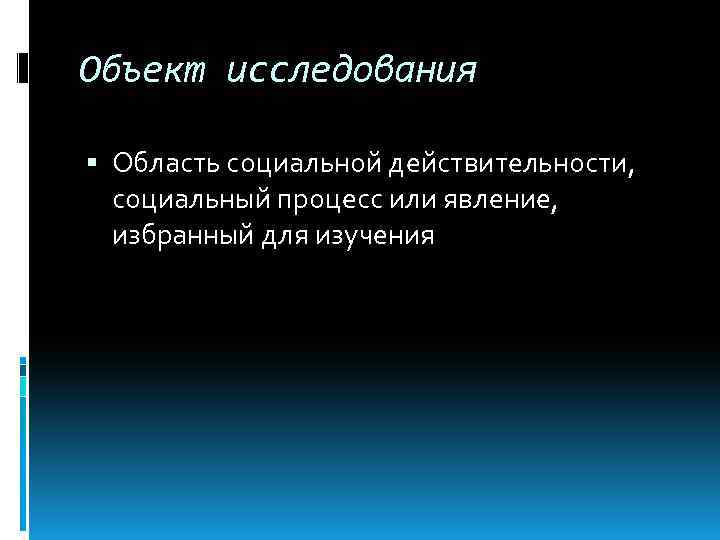 Объект исследования

▪ Область социальной действительности, социальный процесс или явление, избранный для изучения